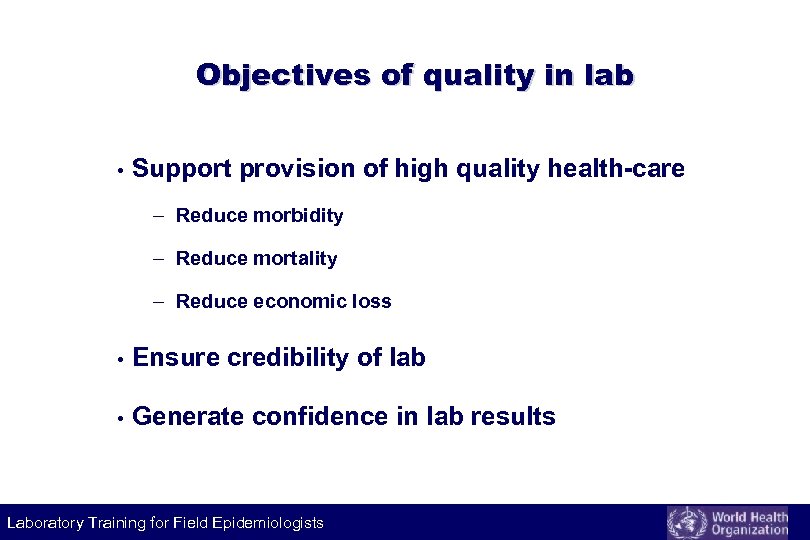 Objectives of quality in lab

• Support provision of high quality health-care
  – Reduce morbidity
  – Reduce mortality
  – Reduce economic loss

• Ensure credibility of lab

• Generate confidence in lab results

Laboratory Training for Field Epidemiologists

World Health Organization